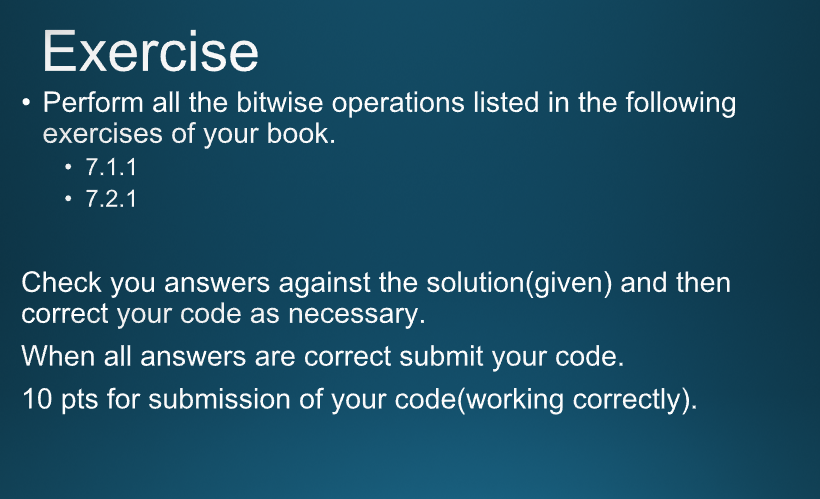 Exercise

• Perform all the bitwise operations listed in the following exercises of your book.
  • 7.1.1
  • 7.2.1

Check you answers against the solution(given) and then correct your code as necessary.

When all answers are correct submit your code.

10 pts for submission of your code(working correctly).